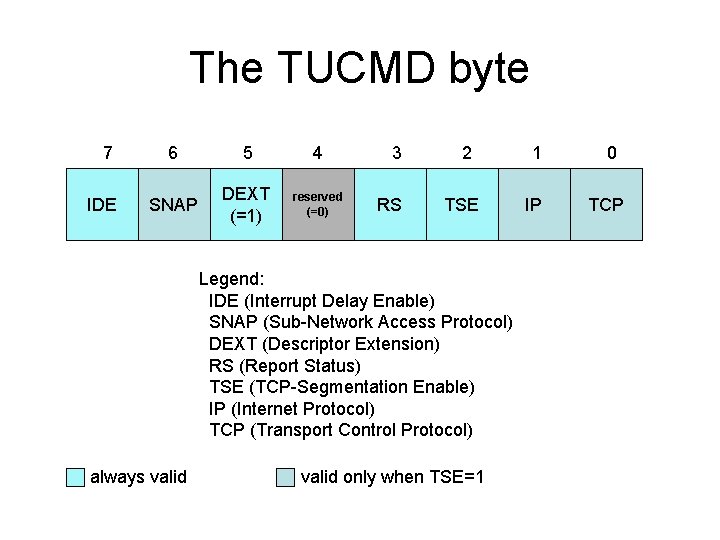 The TUCMD byte

| 7 | 6 | 5 | 4 | 3 | 2 | 1 | 0 |
|---|---|---|---|---|---|---|---|
| IDE | SNAP | DEXT (=1) | reserved (=0) | RS | TSE | IP | TCP |

Legend:
IDE (Interrupt Delay Enable)
SNAP (Sub-Network Access Protocol)
DEXT (Descriptor Extension)
RS (Report Status)
TSE (TCP-Segmentation Enable)
IP (Internet Protocol)
TCP (Transport Control Protocol)

always valid

valid only when TSE=1